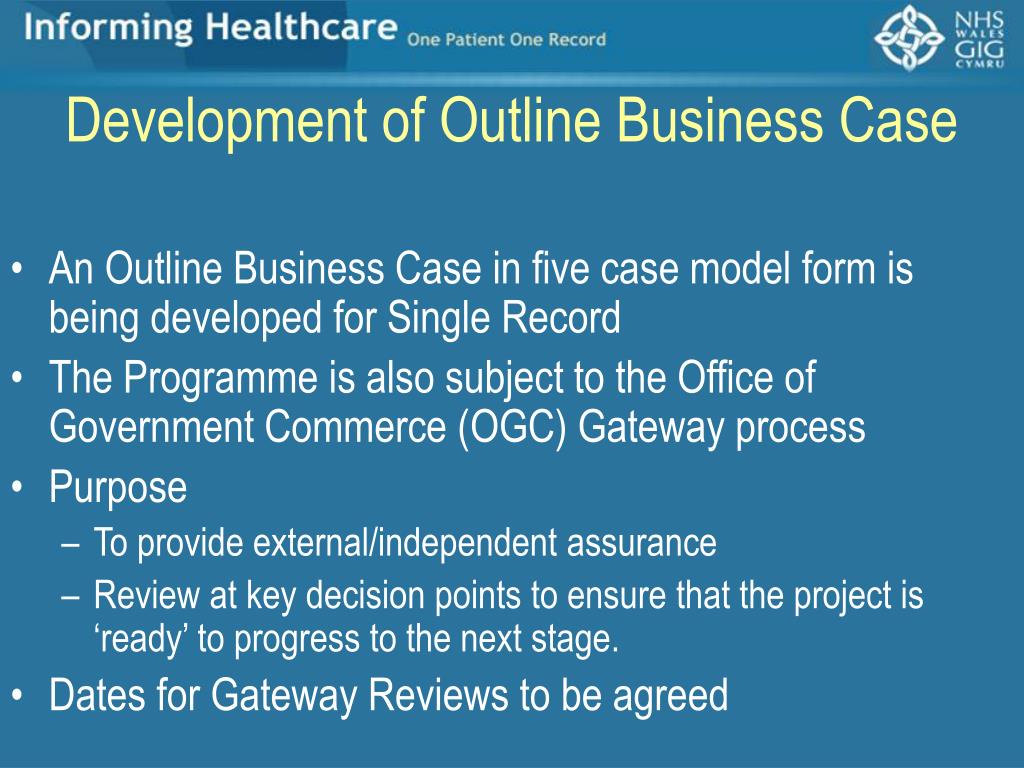 Informing Healthcare One Patient One Record

NHS WALES GIG CYMRU

Development of Outline Business Case

• An Outline Business Case in five case model form is being developed for Single Record
• The Programme is also subject to the Office of Government Commerce (OGC) Gateway process
• Purpose
– To provide external/independent assurance
– Review at key decision points to ensure that the project is ‘ready’ to progress to the next stage.
• Dates for Gateway Reviews to be agreed